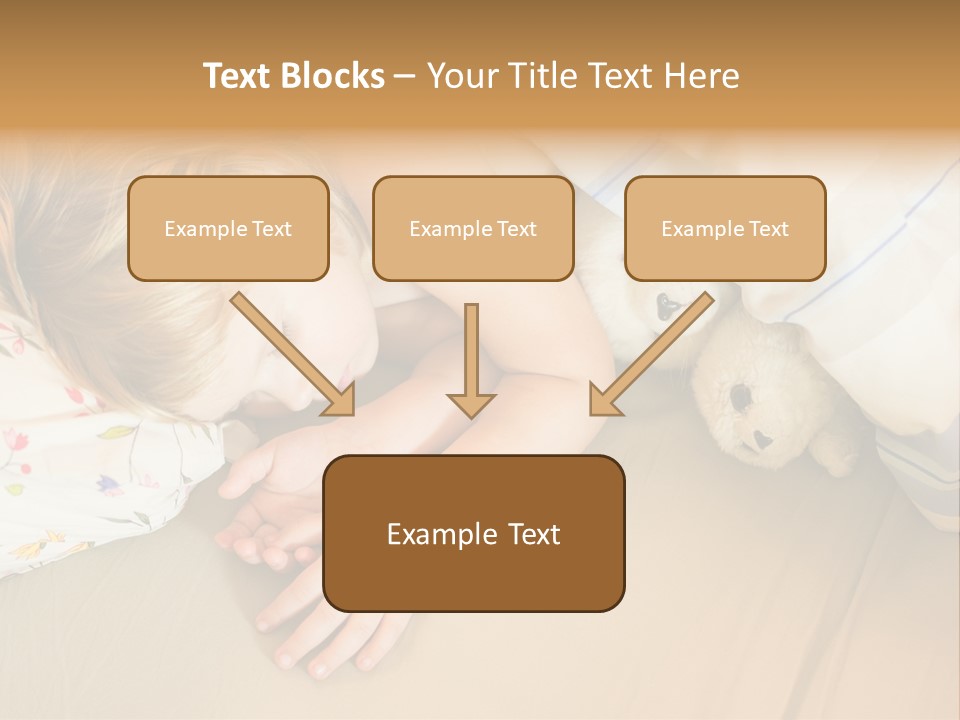 Text Blocks – Your Title Text Here

Example Text

Example Text

Example Text

Example Text